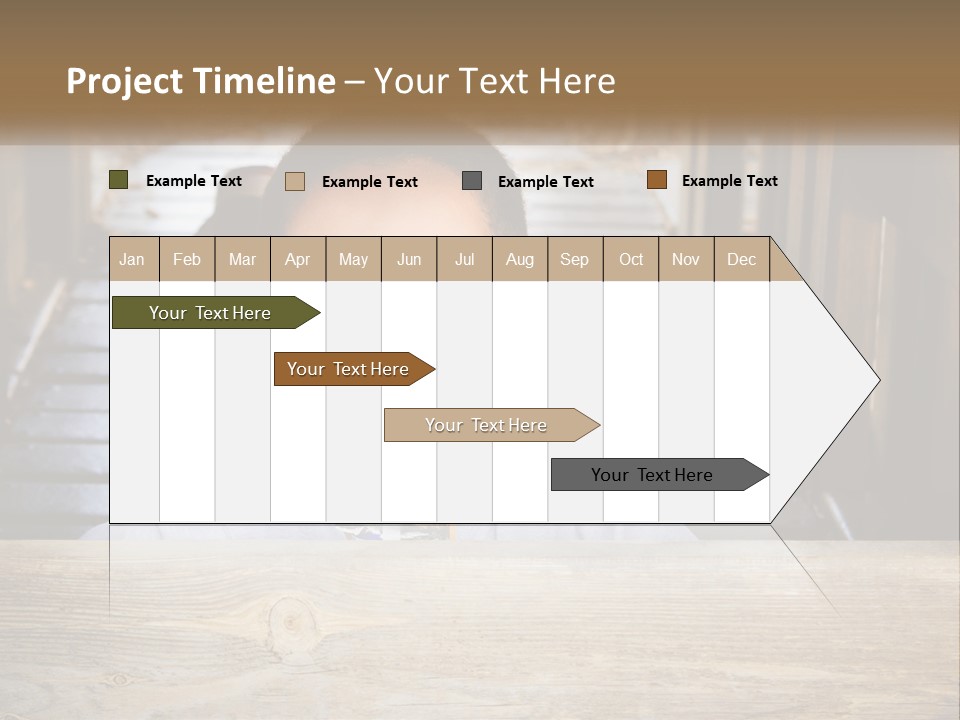 Project Timeline – Your Text Here

Example Text
Example Text
Example Text
Example Text

| Jan | Feb | Mar | Apr | May | Jun | Jul | Aug | Sep | Oct | Nov | Dec |
|---|---|---|---|---|---|---|---|---|---|---|---|

Your Text Here
Your Text Here
Your Text Here
Your Text Here